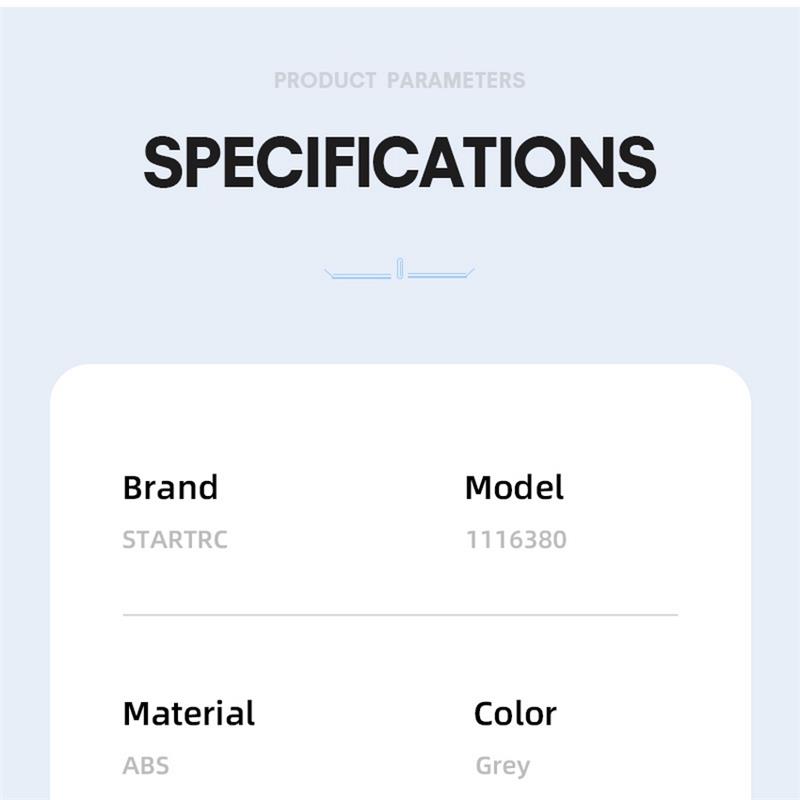 PRODUCT PARAMETERS

SPECIFICATIONS

Brand
STARTRC

Model
1116380

Material
ABS

Color
Grey